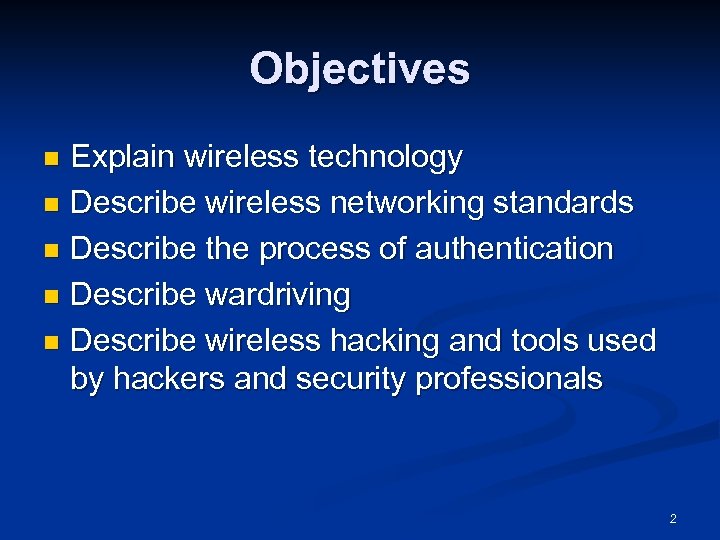 Objectives

- Explain wireless technology
- Describe wireless networking standards
- Describe the process of authentication
- Describe wardriving
- Describe wireless hacking and tools used by hackers and security professionals

2